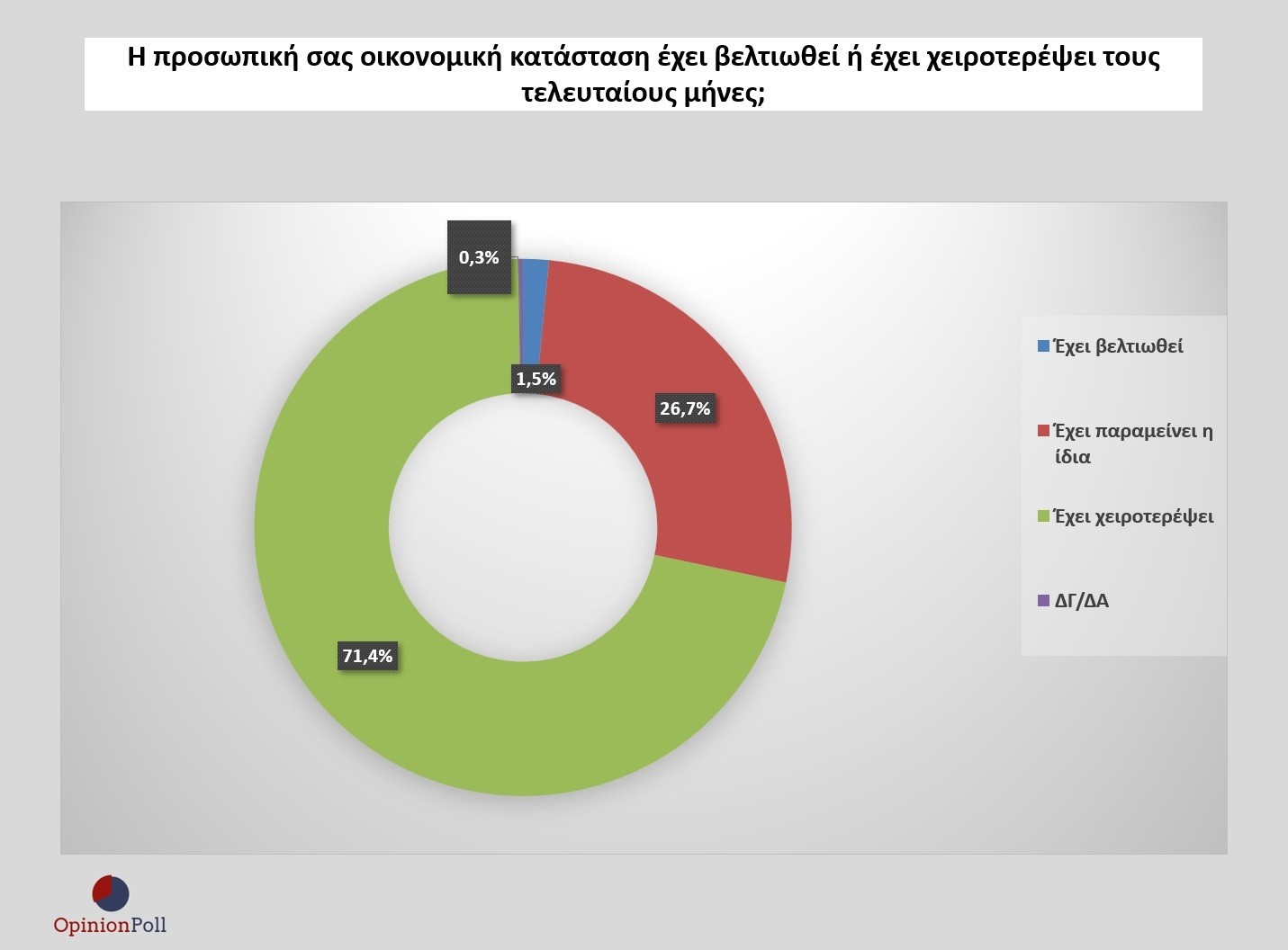 Η προσωπική σας οικονομική κατάσταση έχει βελτιωθεί ή έχει χειροτερέψει τους τελευταίους μήνες;

0,3%

1,5%

26,7%

71,4%

Έχει βελτιωθεί

Έχει παραμείνει η ίδια

Έχει χειροτερέψει

ΔΓ/ΔΑ

OpinionPoll